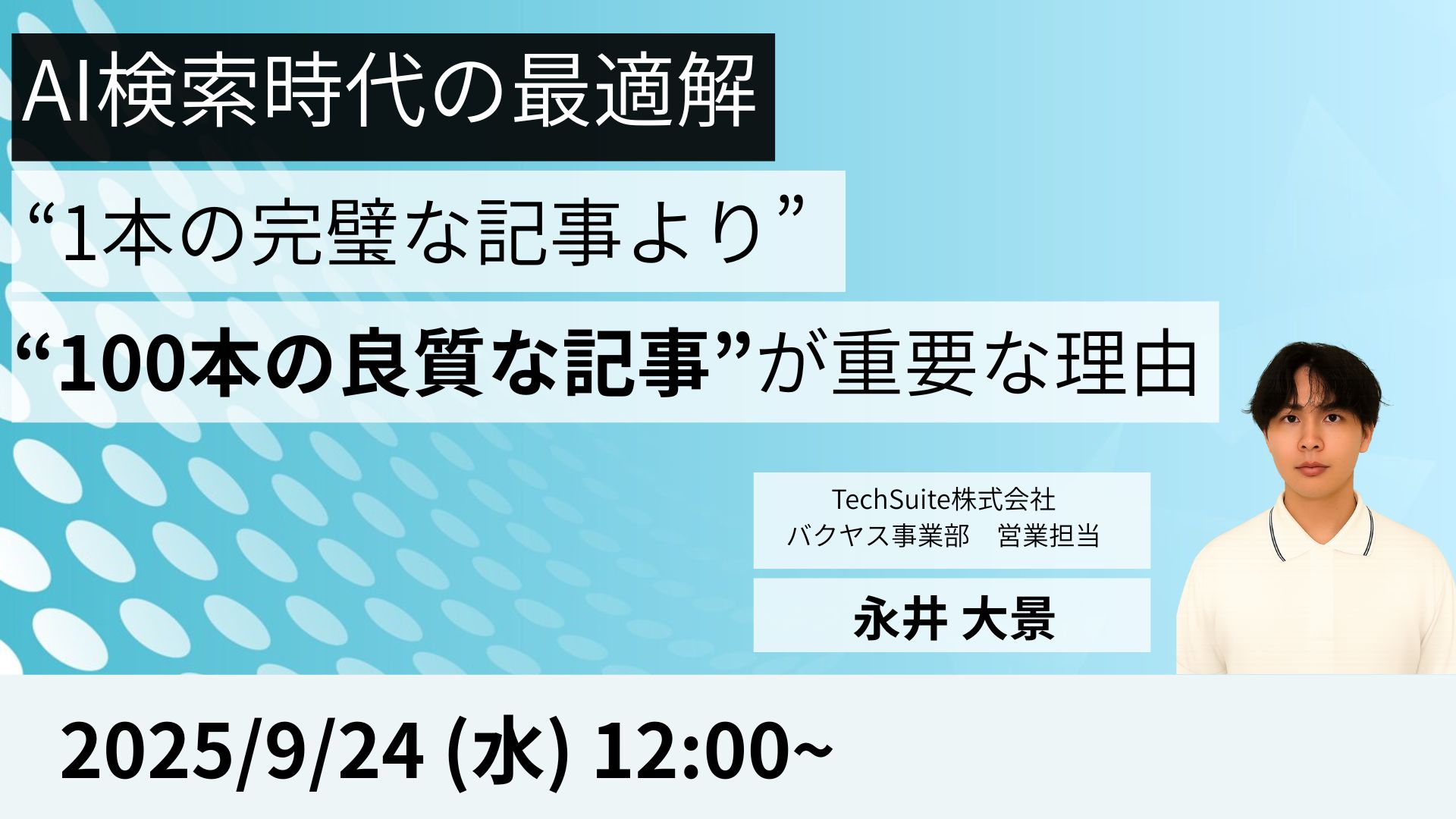 AI検索時代の最適解

“1本の完璧な記事より”

“100本の良質な記事”が重要な理由

TechSuite株式会社
バクヤス事業部　営業担当

永井 大景

2025/9/24 (水) 12:00~